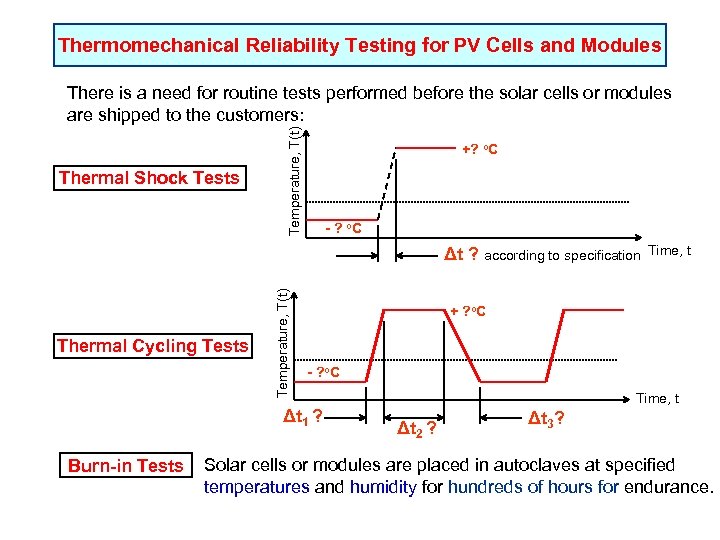 Thermomechanical Reliability Testing for PV Cells and Modules

There is a need for routine tests performed before the solar cells or modules are shipped to the customers:

Thermal Shock Tests

Temperature, T(t)

+? $^oC$

- ? $^oC$

$\Delta t$ ? according to specification

Time, t

Thermal Cycling Tests

Temperature, T(t)

+ ?$^oC$

- ?$^oC$

Time, t

$\Delta t_1$ ?

$\Delta t_2$ ?

$\Delta t_3$?

Burn-in Tests

Solar cells or modules are placed in autoclaves at specified temperatures and humidity for hundreds of hours for endurance.